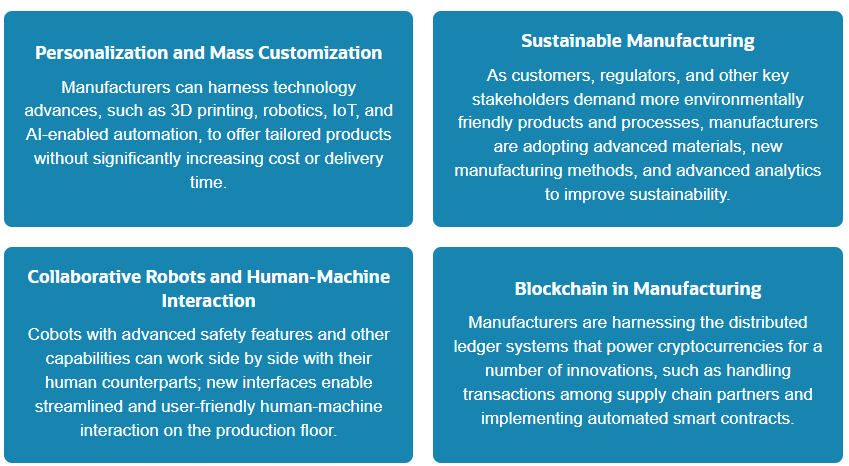 Personalization and Mass Customization

Manufacturers can harness technology advances, such as 3D printing, robotics, IoT, and AI-enabled automation, to offer tailored products without significantly increasing cost or delivery time.

Sustainable Manufacturing

As customers, regulators, and other key stakeholders demand more environmentally friendly products and processes, manufacturers are adopting advanced materials, new manufacturing methods, and advanced analytics to improve sustainability.

Collaborative Robots and Human-Machine Interaction

Cobots with advanced safety features and other capabilities can work side by side with their human counterparts; new interfaces enable streamlined and user-friendly human-machine interaction on the production floor.

Blockchain in Manufacturing

Manufacturers are harnessing the distributed ledger systems that power cryptocurrencies for a number of innovations, such as handling transactions among supply chain partners and implementing automated smart contracts.